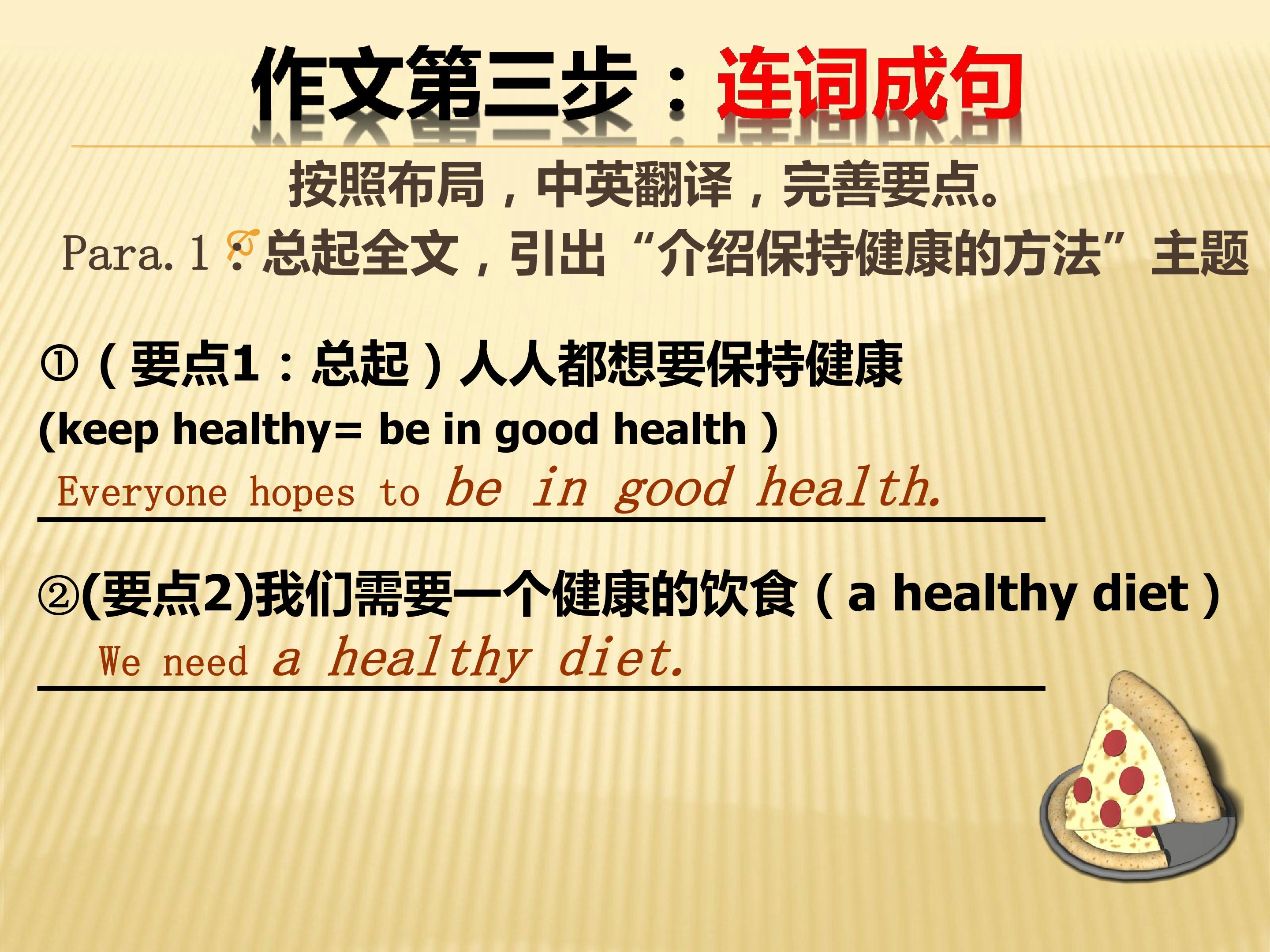 作文第三步：连词成句

按照布局，中英翻译，完善要点。

Para. 1：总起全文，引出“介绍保持健康的方法”主题

①（要点1：总起）人人都想要保持健康 (keep healthy= be in good health )

Everyone hopes to be in good health.

②(要点2)我们需要一个健康的饮食（a healthy diet）

We need a healthy diet.